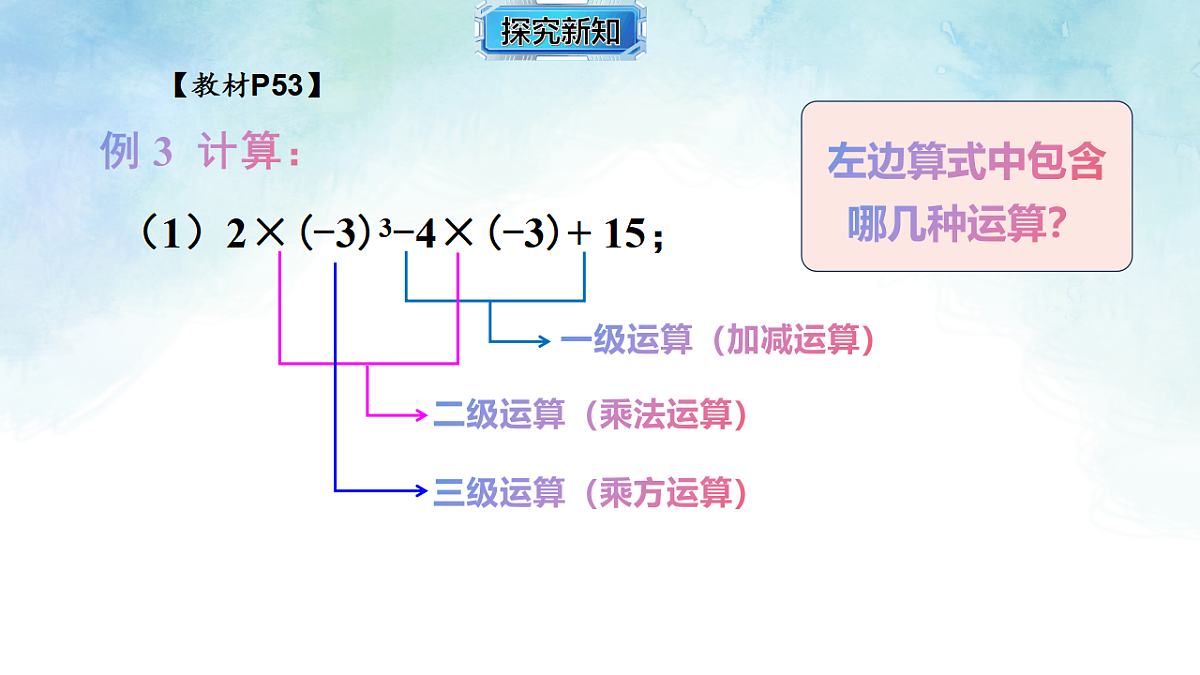 探究新知

【教材P53】

例 3 计算：

（1）$2\times(-3)^3-4\times(-3)+15$；

左边算式中包含哪几种运算？

一级运算（加减运算）

二级运算（乘法运算）

三级运算（乘方运算）